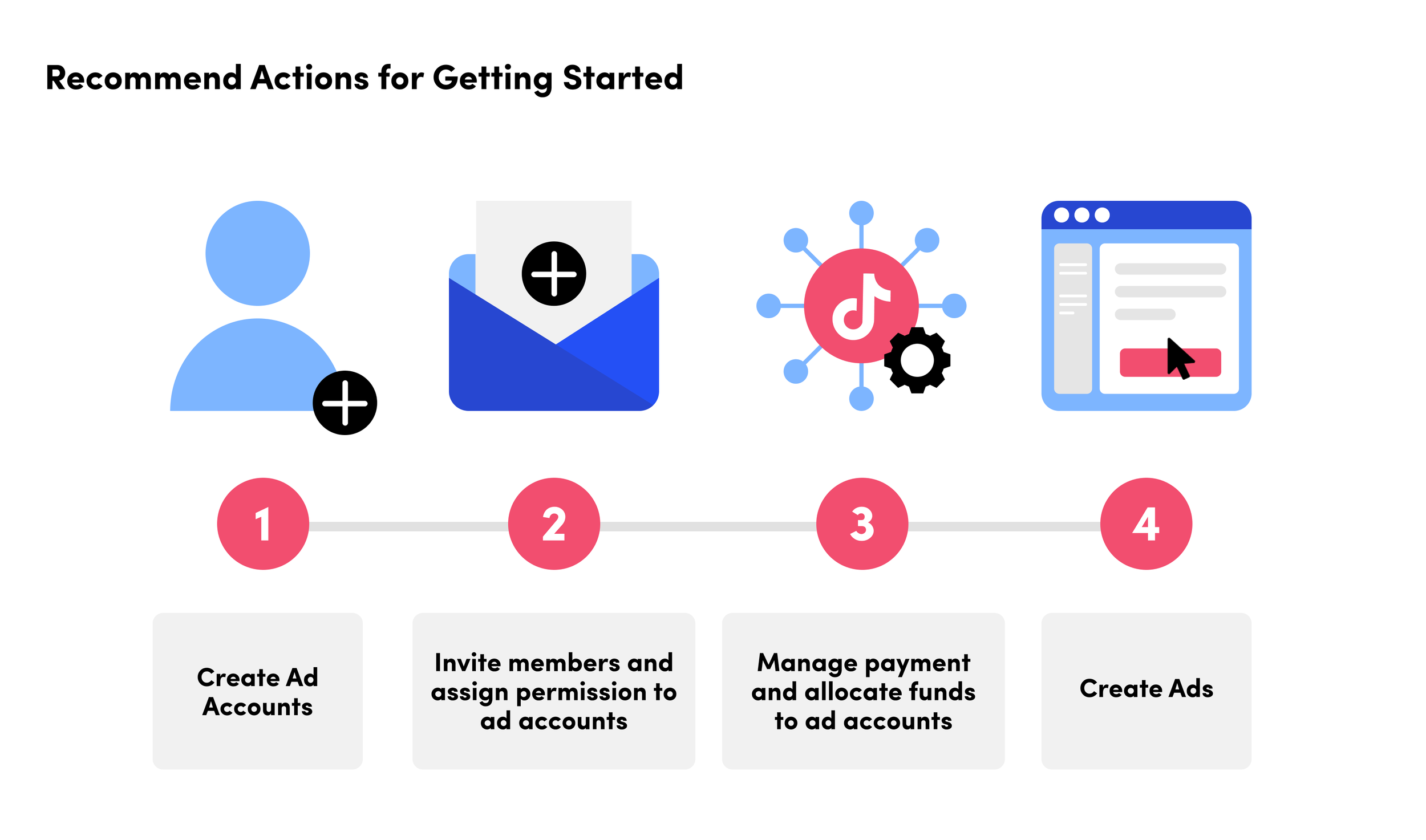 Recommend Actions for Getting Started

1

2

3

4

Create Ad Accounts

Invite members and assign permission to ad accounts

Manage payment and allocate funds to ad accounts

Create Ads